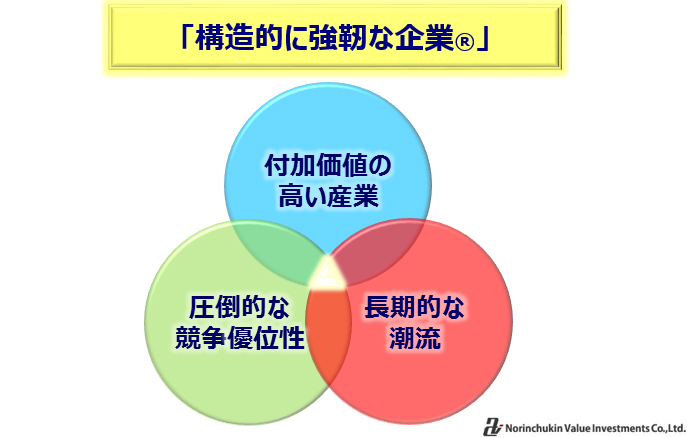 「構造的に強靭な企業®」

付加価値の高い産業

圧倒的な競争優位性

長期的な潮流

Norinchukin Value Investments Co.,Ltd.